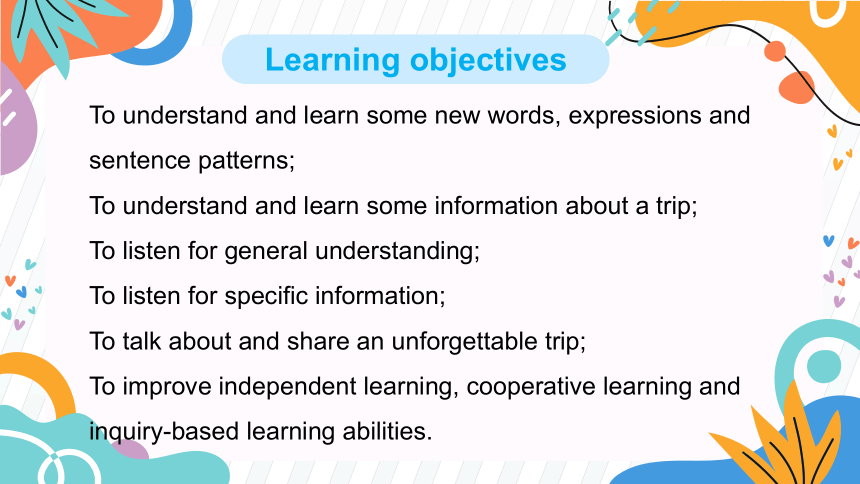 Learning objectives

To understand and learn some new words, expressions and sentence patterns;

To understand and learn some information about a trip;

To listen for general understanding;

To listen for specific information;

To talk about and share an unforgettable trip;

To improve independent learning, cooperative learning and inquiry-based learning abilities.